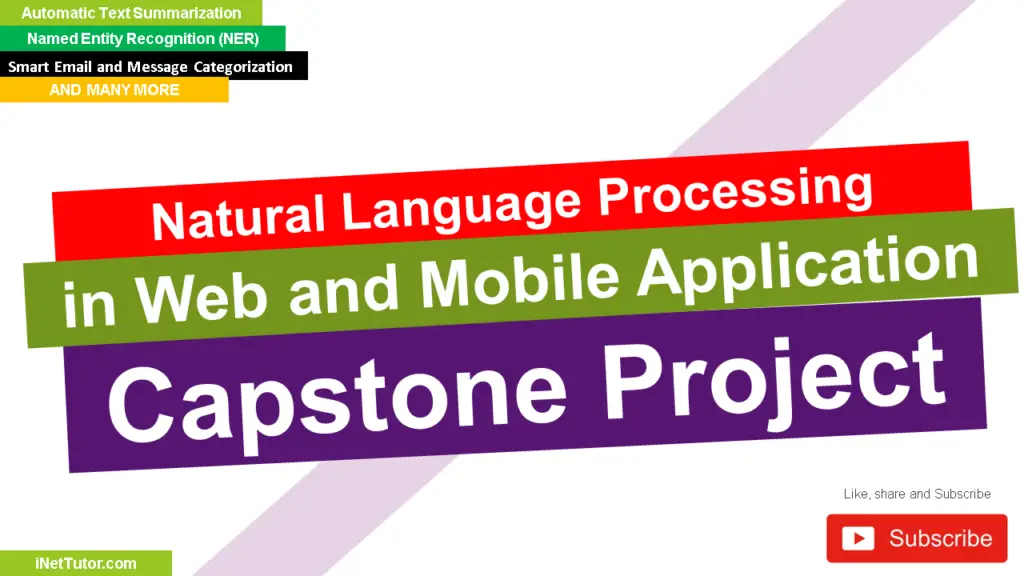 Automatic Text Summarization
Named Entity Recognition (NER)
Smart Email and Message Categorization
AND MANY MORE

Natural Language Processing
in Web and Mobile Application
Capstone Project

Like, share and Subscribe
Subscribe

iNetTutor.com